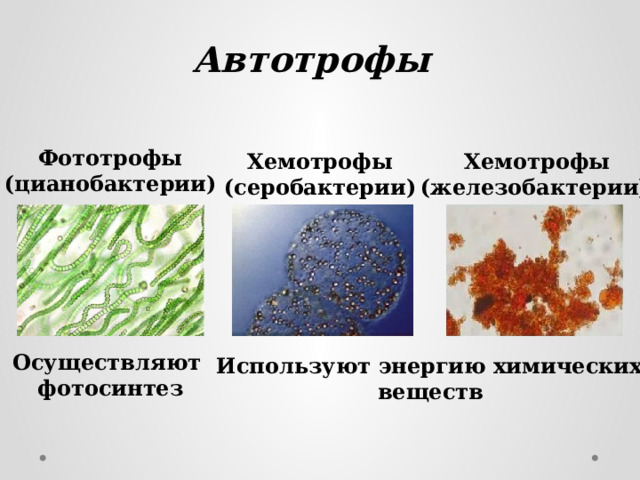 Автотрофы

Фототрофы (цианобактерии)

Хемотрофы (серобактерии)

Хемотрофы (железобактерии)

Осуществляют фотосинтез

Используют энергию химических веществ